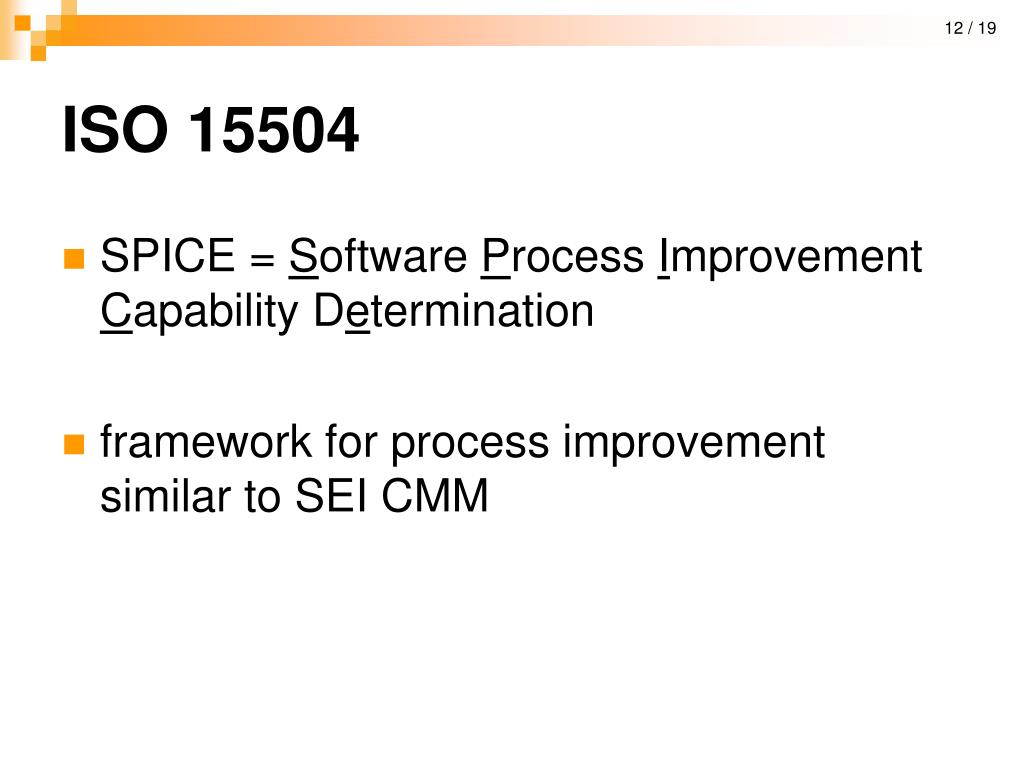 12 / 19

ISO 15504

SPICE = Software Process Improvement Capability Determination

framework for process improvement similar to SEI CMM